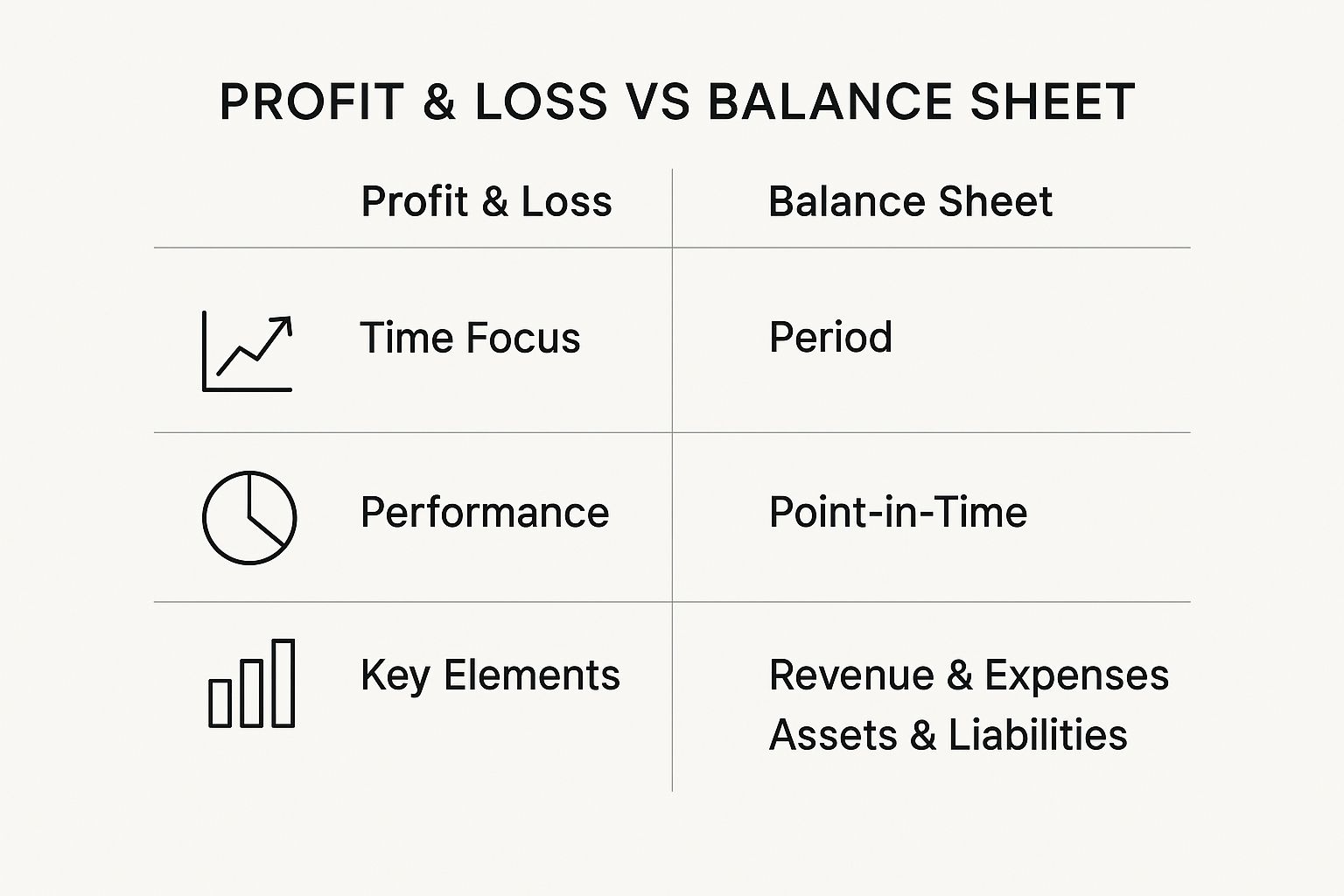 PROFIT & LOSS VS BALANCE SHEET

| Profit & Loss | Balance Sheet |
|---|---|
| Time Focus | Period |
| Performance | Point-in-Time |
| Key Elements | Revenue & Expenses Assets & Liabilities |